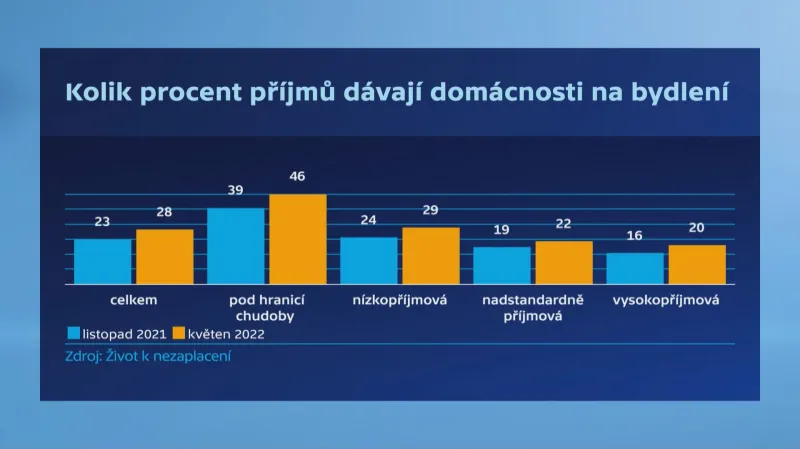 Kolik procent příjmů dávají domácnosti na bydlení

23 28 39 46 24 29 19 22 16 20

celkem

pod hranicí chudoby

nízkopříjmová

nadstandardně příjmová

vysokopříjmová

listopad 2021 květen 2022

Zdroj: Život k nezaplacení